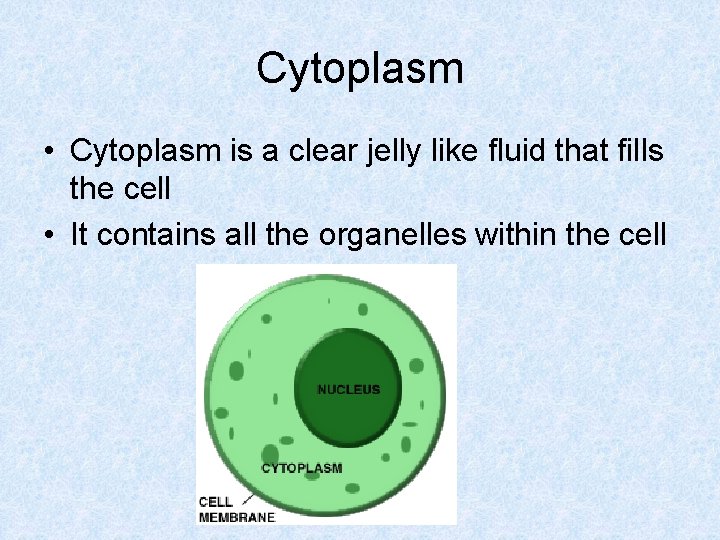 Cytoplasm

• Cytoplasm is a clear jelly like fluid that fills the cell
• It contains all the organelles within the cell

NUCLEUS
CYTOPLASM
CELL MEMBRANE